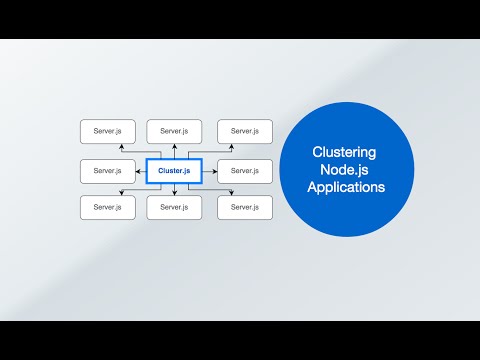 Server.js
Server.js
Server.js
Server.js
Cluster.js
Server.js
Server.js
Server.js
Server.js

Clustering Node.js Applications